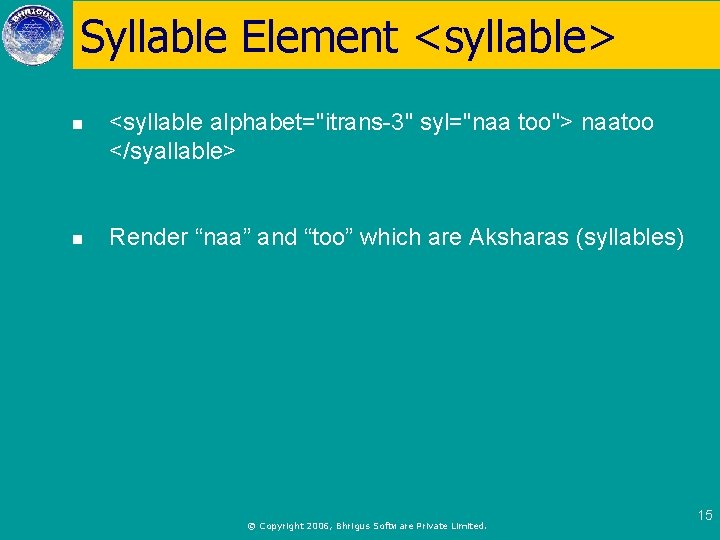 BHRIGUS

Syllable Element <syllable>

<syllable alphabet="itrans-3" syl="naa too"> naatoo </syallable>

Render “naa” and “too” which are Aksharas (syllables)

© Copyright 2006, Bhrigus Software Private Limited.

15